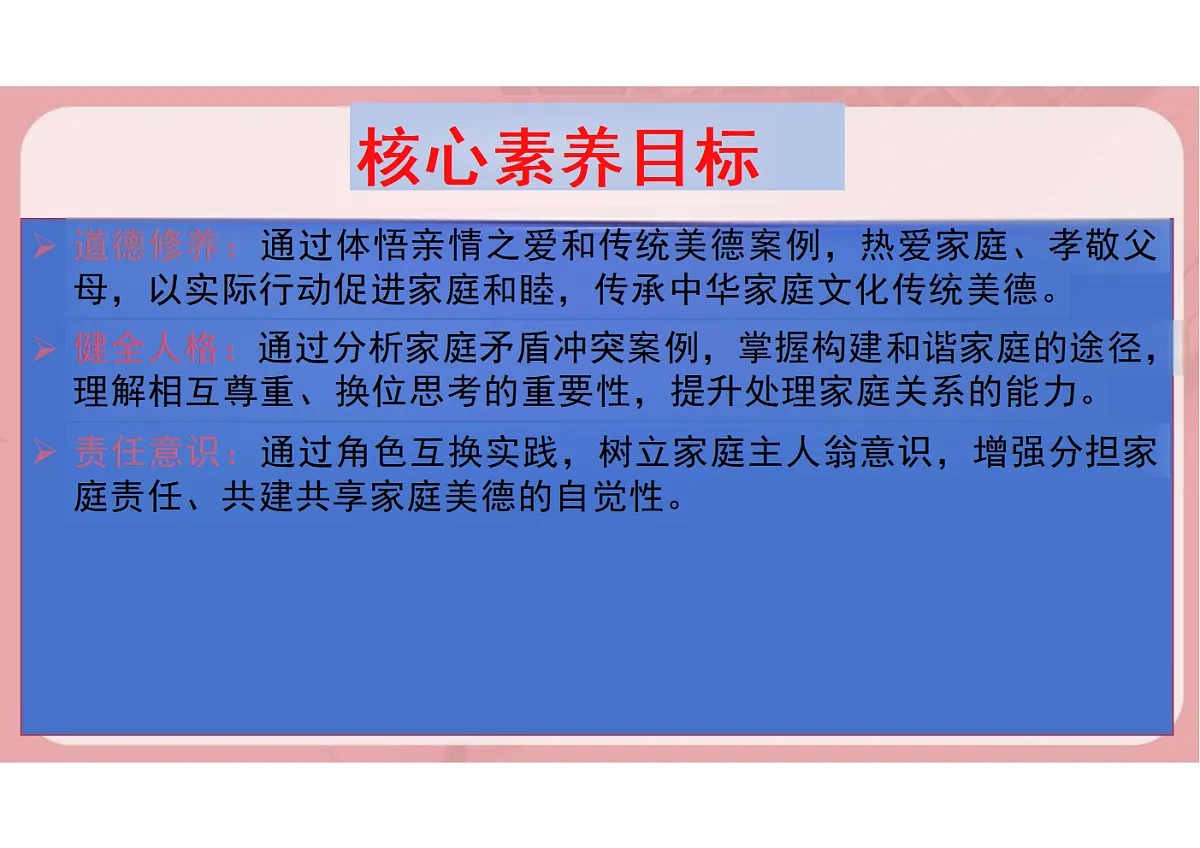 核心素养目标

➢ 道德修养：通过体悟亲情之爱和传统美德案例，热爱家庭、孝敬父母，以实际行动促进家庭和睦，传承中华家庭文化传统美德。

➢ 健全人格：通过分析家庭矛盾冲突案例，掌握构建和谐家庭的途径，理解相互尊重、换位思考的重要性，提升处理家庭关系的能力。

➢ 责任意识：通过角色互换实践，树立家庭主人翁意识，增强分担家庭责任、共建共享家庭美德的自觉性。